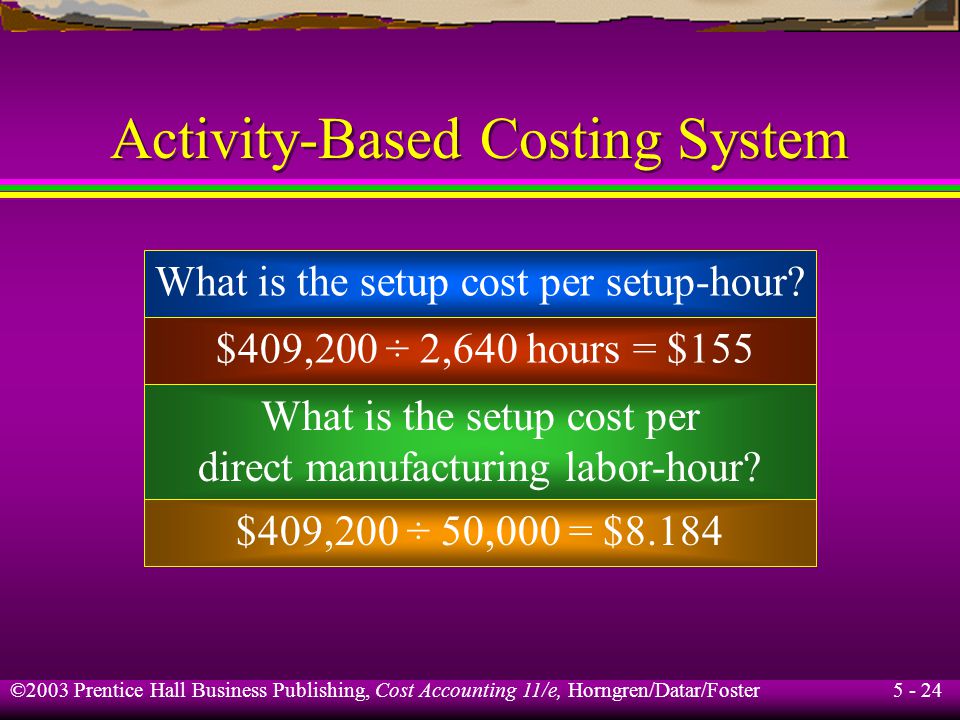 Activity-Based Costing System

What is the setup cost per setup-hour?

\$409,200 ÷ 2,640 hours = \$155

What is the setup cost per direct manufacturing labor-hour?

\$409,200 ÷ 50,000 = \$8.184

©2003 Prentice Hall Business Publishing, Cost Accounting 11/e, Horngren/Datar/Foster

5 - 24